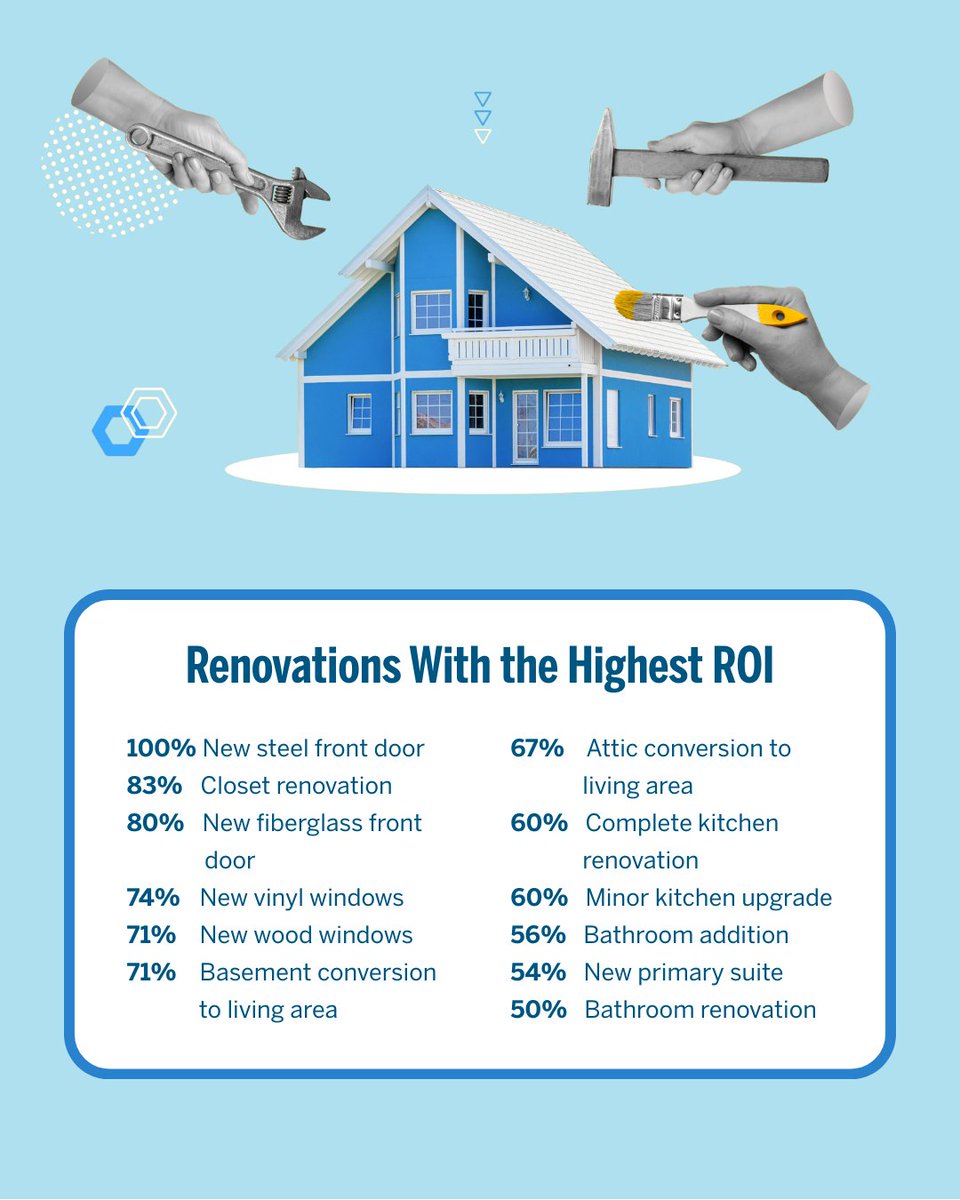 Renovations With the Highest ROI

100% New steel front door
83% Closet renovation
80% New fiberglass front door
74% New vinyl windows
71% New wood windows
71% Basement conversion to living area

67% Attic conversion to living area
60% Complete kitchen renovation
60% Minor kitchen upgrade
56% Bathroom addition
54% New primary suite
50% Bathroom renovation